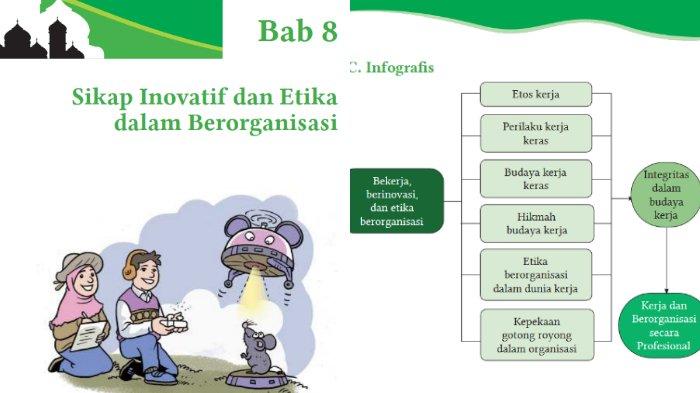 Bab 8

Sikap Inovatif dan Etika dalam Berorganisasi

C. Infografis

Bekerja, berinovasi, dan etika berorganisasi

Etos kerja

Perilaku kerja keras

Budaya kerja keras

Hikmah budaya kerja

Etika berorganisasi dalam dunia kerja

Kepekaan gotong royong dalam organisasi

Integritas dalam budaya kerja

Kerja dan Berorganisasi secara Profesional